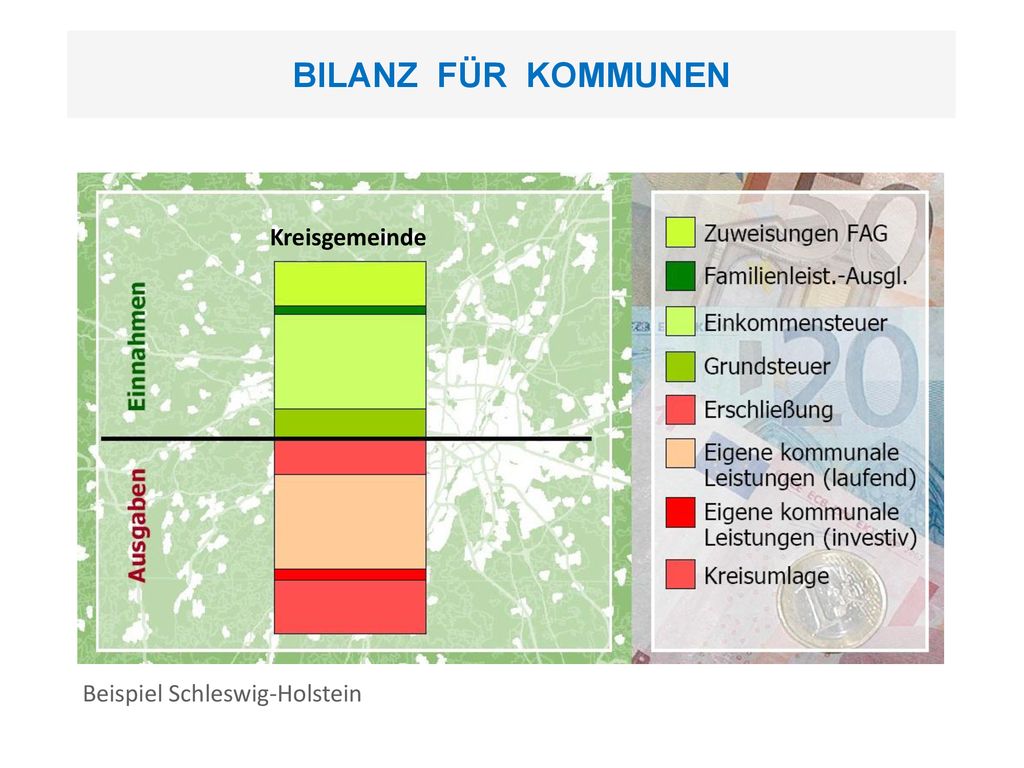 BILANZ FÜR KOMMUNEN

Kreisgemeinde

Einnahmen

Ausgaben

Zuweisungen FAG
Familienleist.-Ausgl.
Einkommensteuer
Grundsteuer
Erschließung
Eigene kommunale Leistungen (laufend)
Eigene kommunale Leistungen (investiv)
Kreisumlage

Beispiel Schleswig-Holstein